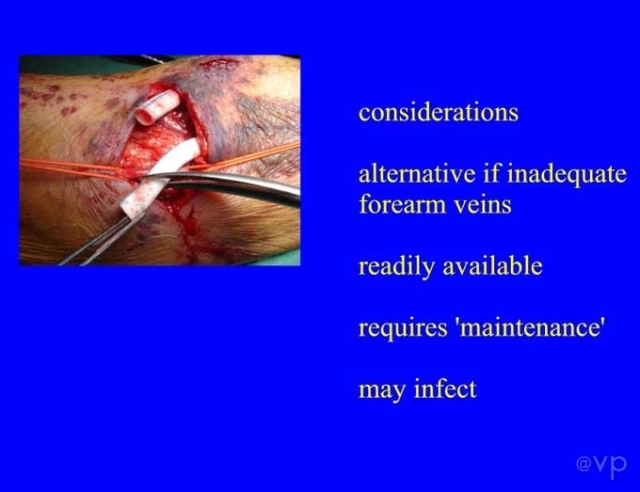 considerations

alternative if inadequate forearm veins

readily available

requires 'maintenance'

may infect

@vp